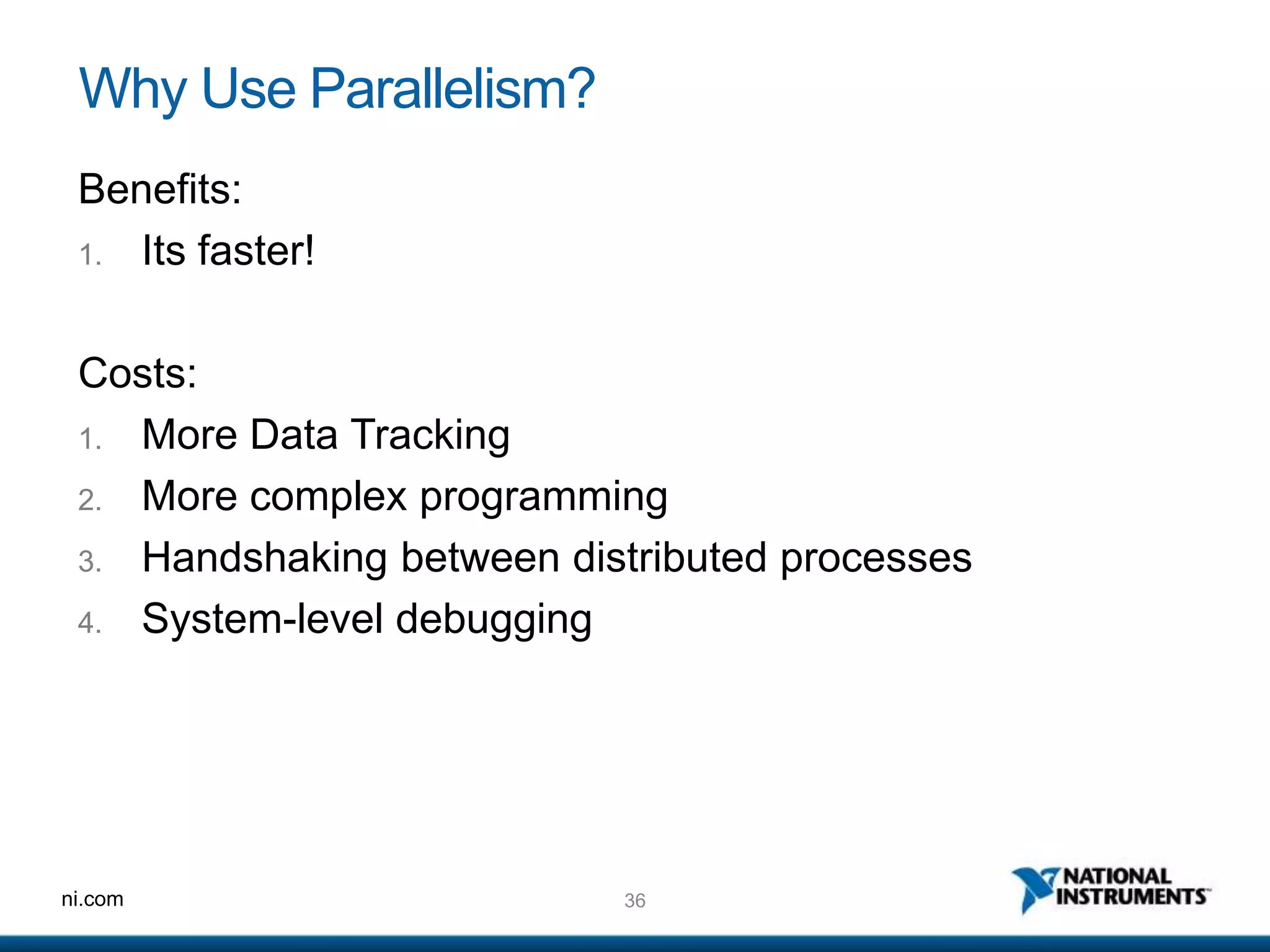 Why Use Parallelism?

Benefits:

1. Its faster!

Costs:

1. More Data Tracking
2. More complex programming
3. Handshaking between distributed processes
4. System-level debugging

ni.com

36

NATIONAL INSTRUMENTS